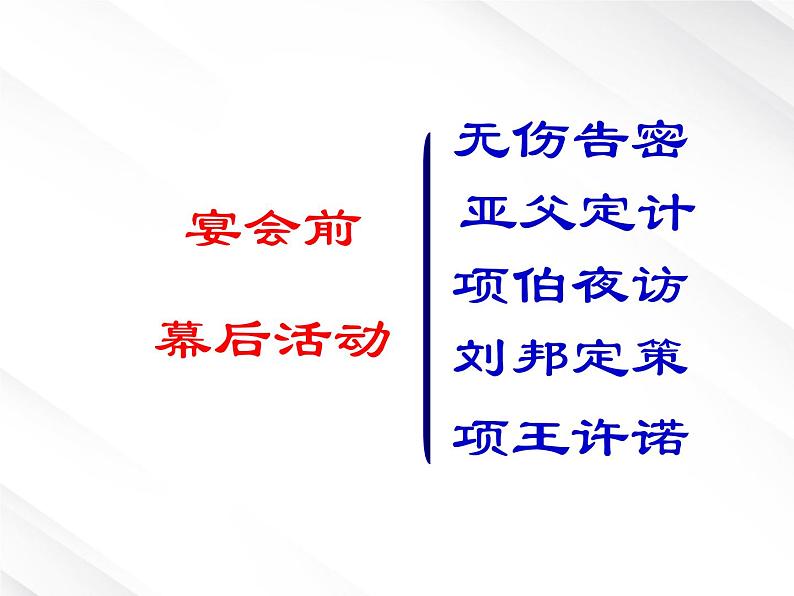 宴会前

幕后活动

无伤告密
亚父定计
项伯夜访
刘邦定策
项王许诺